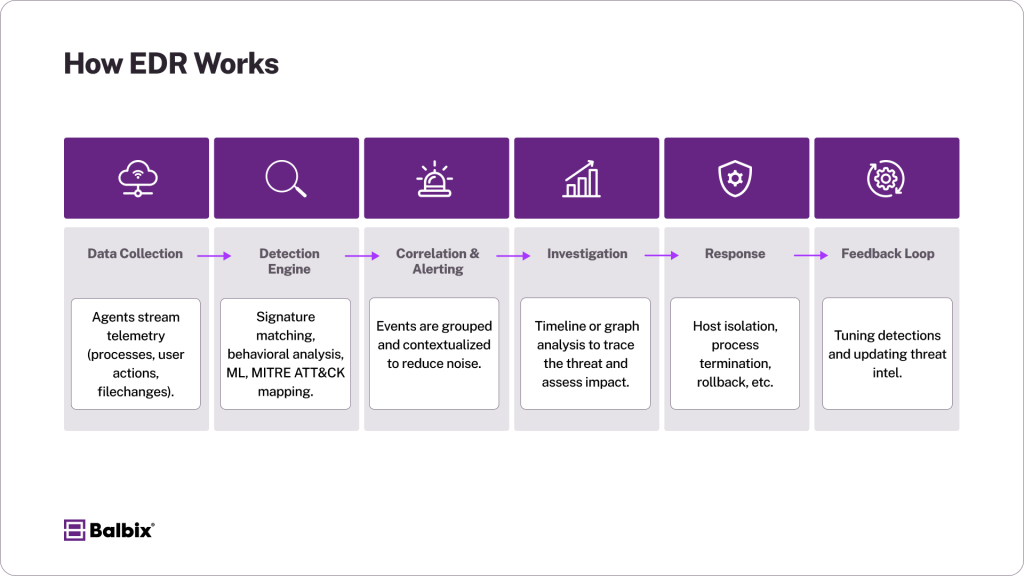 How EDR Works

Data Collection

Agents stream telemetry (processes, user actions, filechanges).

Detection Engine

Signature matching, behavioral analysis, ML, MITRE ATT&CK mapping.

Correlation & Alerting

Events are grouped and contextualized to reduce noise.

Investigation

Timeline or graph analysis to trace the threat and assess impact.

Response

Host isolation, process termination, rollback, etc.

Feedback Loop

Tuning detections and updating threat intel.

Balbix®